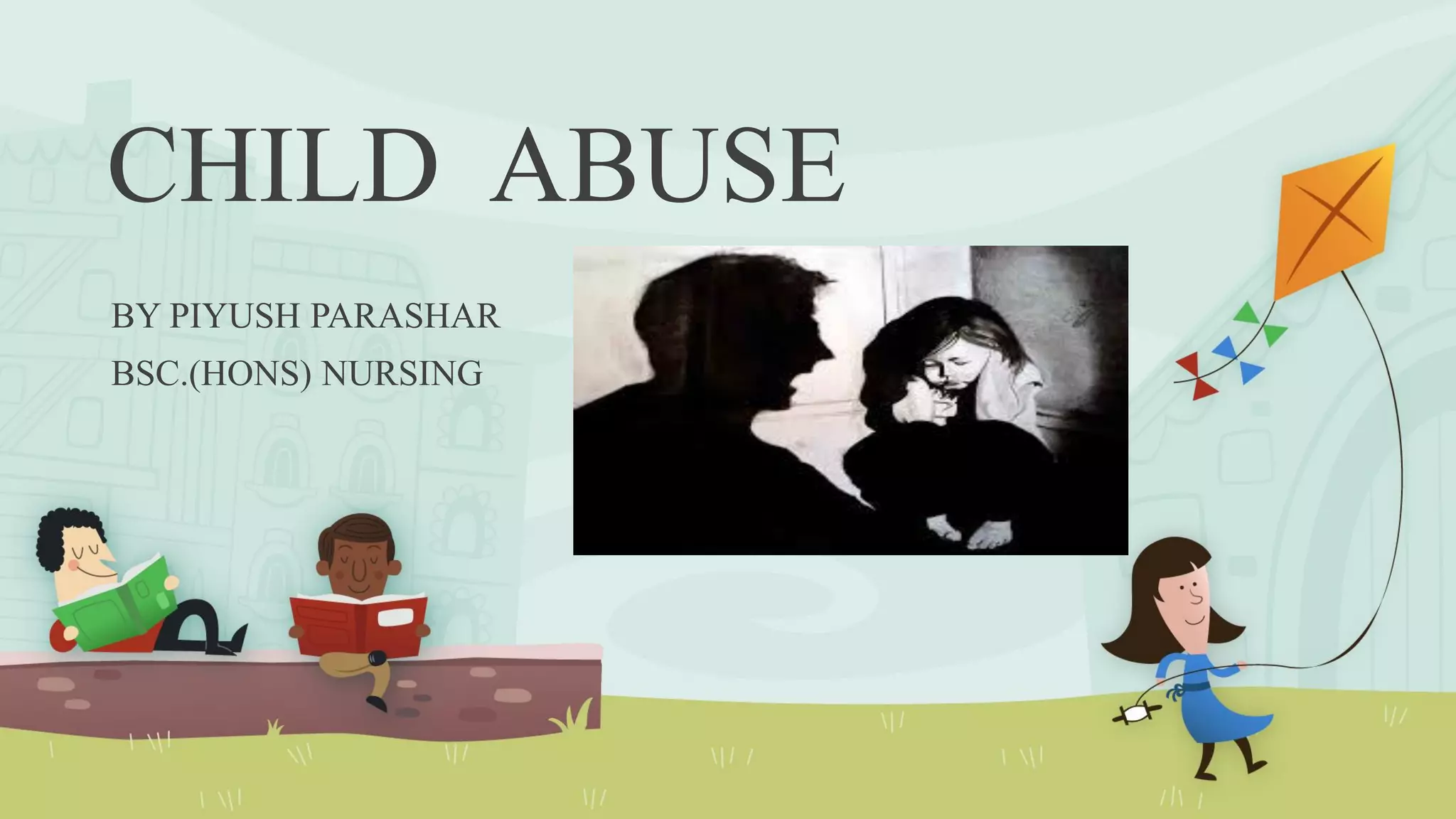 CHILD ABUSE

BY PIYUSH PARASHAR
BSC.(HONS) NURSING